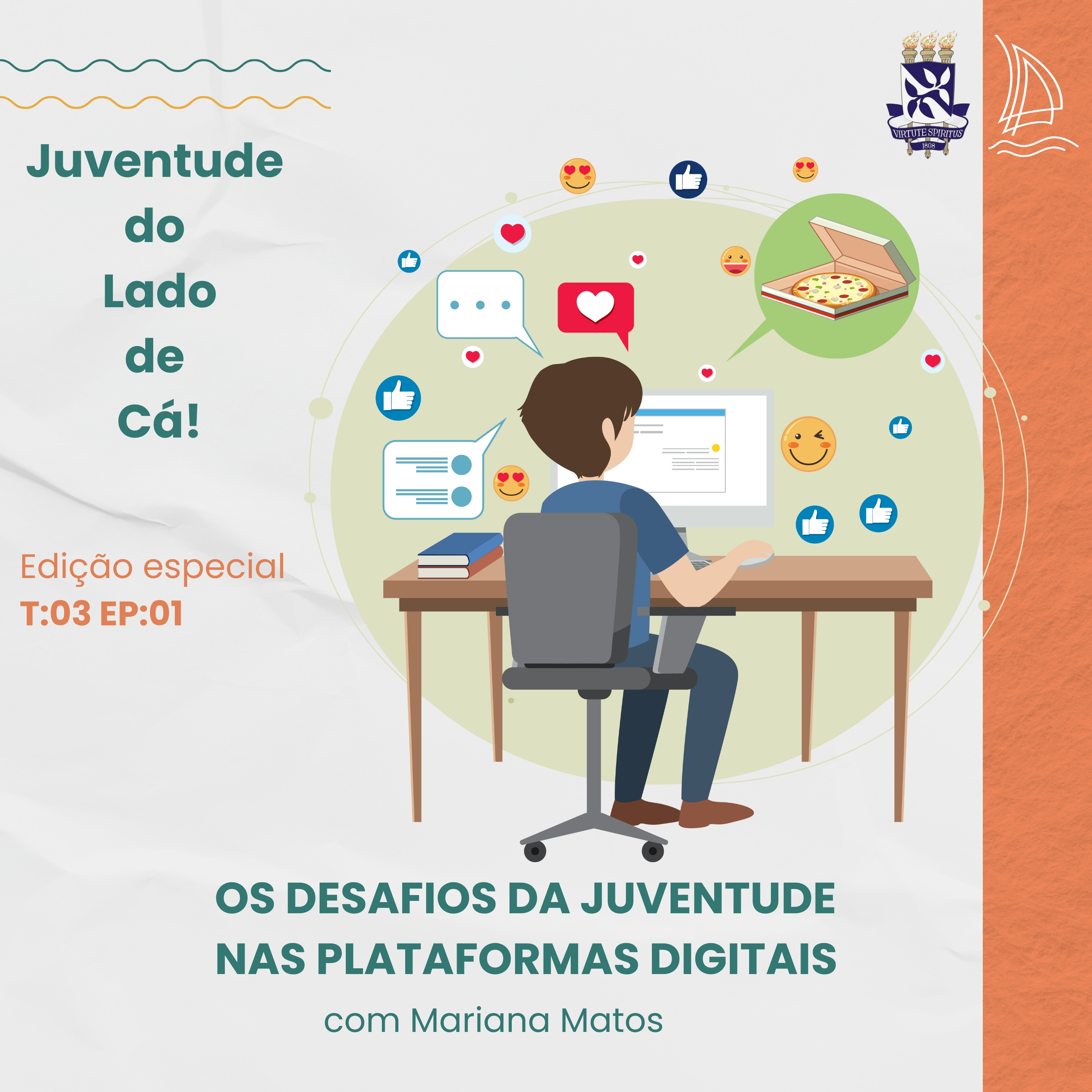 Juventude do Lado de Cá!

VIRTUTE SPIRITUS
1808

Edição especial
T:03 EP:01

OS DESAFIOS DA JUVENTUDE NAS PLATAFORMAS DIGITAIS
com Mariana Matos